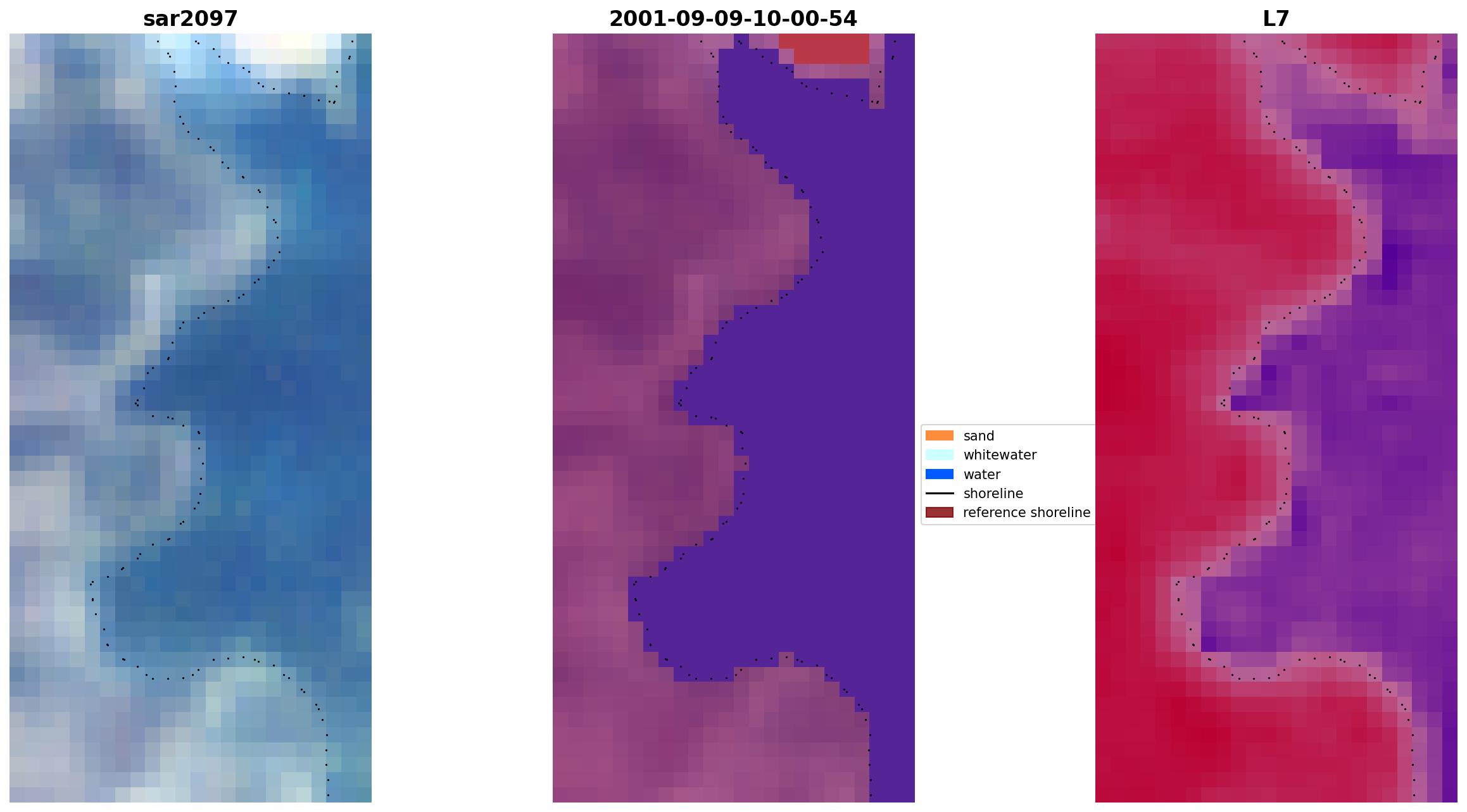 sar2097

2001-09-09-10-00-54

L7

sand
whitewater
water
shoreline
reference shoreline